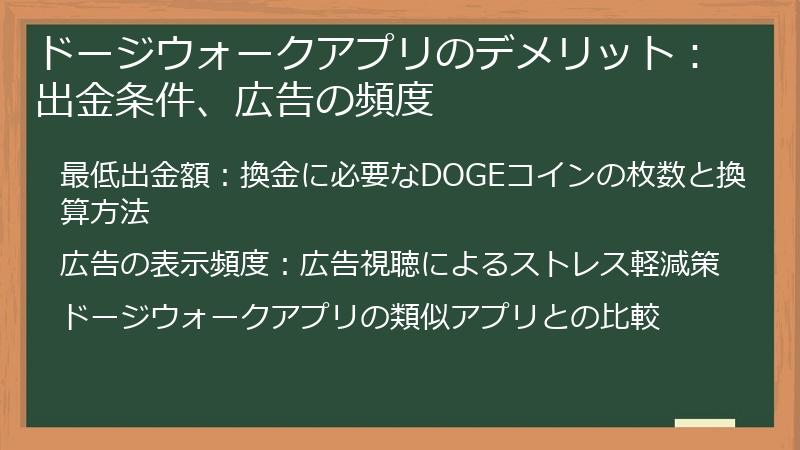 ドージウォークアプリのデメリット：出金条件、広告の頻度

最低出金額：換金に必要なDOGEコインの枚数と換算方法

広告の表示頻度：広告視聴によるストレス軽減策

ドージウォークアプリの類似アプリとの比較